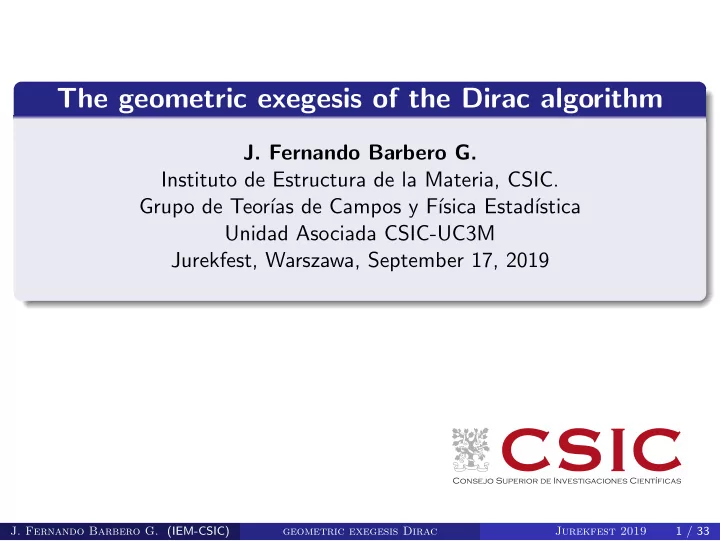 The geometric exegesis of the Dirac algorithm

J. Fernando Barbero G.
Instituto de Estructura de la Materia, CSIC.
Grupo de Teorías de Campos y Física Estadística
Unidad Asociada CSIC-UC3M
Jurekfest, Warszawa, September 17, 2019

CSIC
Consejo Superior de Investigaciones Científicas

J. Fernando Barbero G. (IEM-CSIC) geometric exegesis Dirac Jurekfest 2019 1 / 33